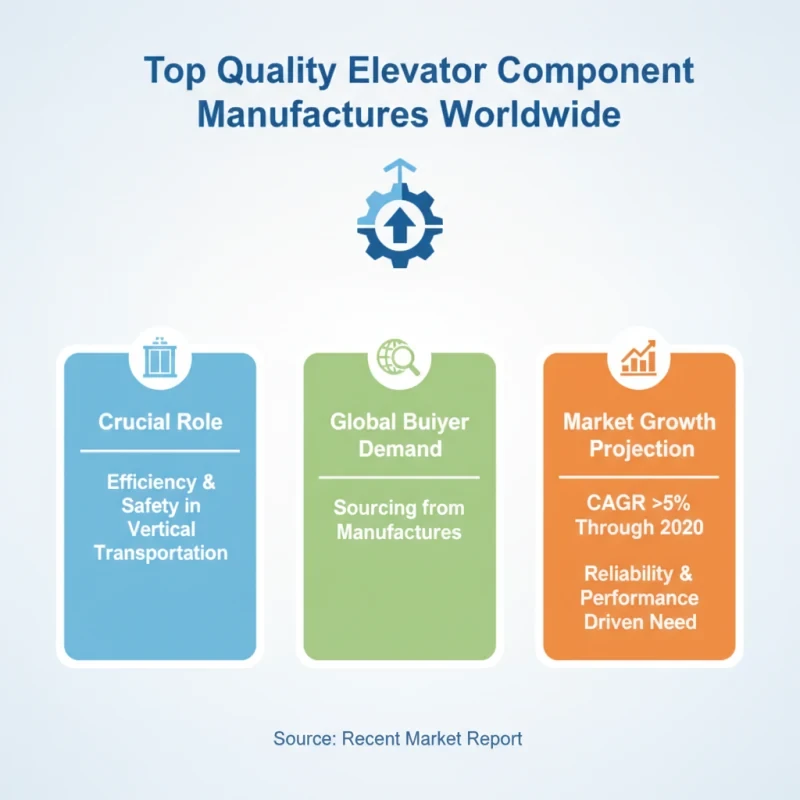 Top Quality Elevator Component Manufactures Worldwide

Crucial Role

Efficiency & Safety in Vertical Transportation

Global Buiyer Demand

Sourcing from Manufactures

Market Growth Projection

CAGR >5% Through 2020

Reliability & Performance Driven Need

Source: Recent Market Report